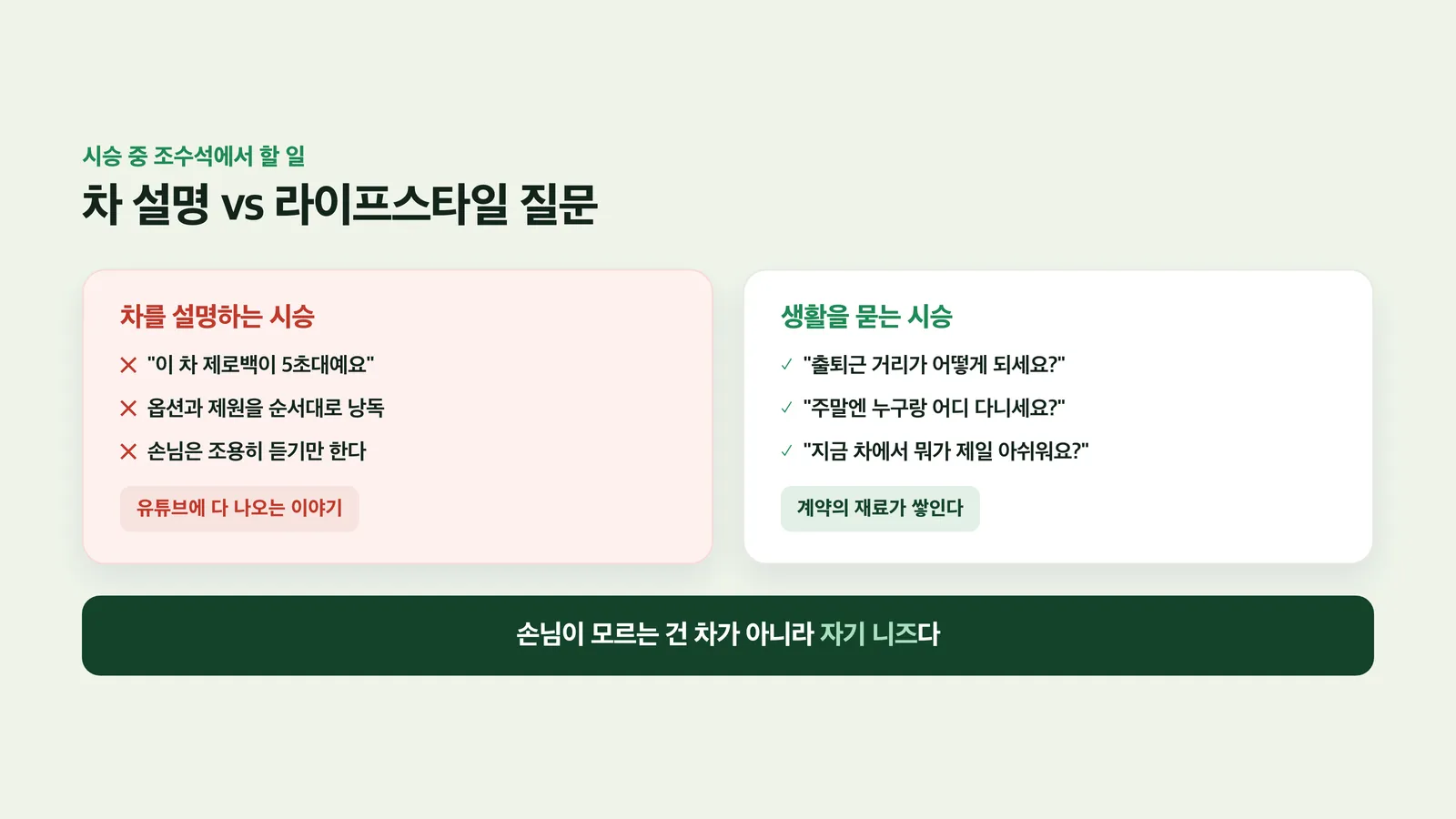 시승 중 조수석에서 할 일

차 설명 vs 라이프스타일 질문

차를 설명하는 시승

✕ "이 차 제로백이 5초대예요"

✕ 옵션과 제원을 순서대로 낭독

✕ 손님은 조용히 듣기만 한다

유튜브에 다 나오는 이야기

생활을 묻는 시승

✓ "출퇴근 거리가 어떻게 되세요?"

✓ "주말엔 누구랑 어디 다니세요?"

✓ "지금 차에서 뭐가 제일 아쉬워요?"

계약의 재료가 쌓인다

손님이 모르는 건 차가 아니라 자기 니즈다